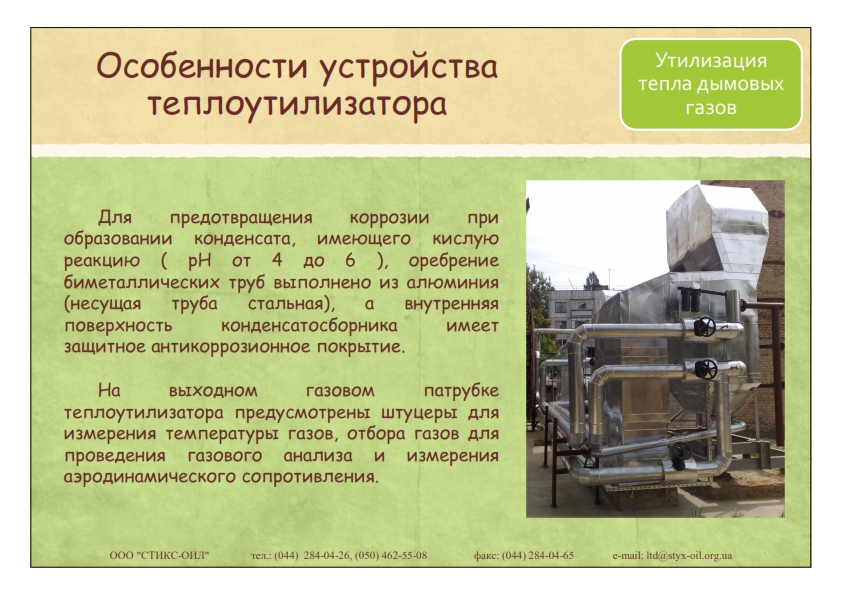 Особенности устройства теплоутилизатора

Утилизация тепла дымовых газов

Для предотвращения коррозии при образовании конденсата, имеющего кислую реакцию ( pH от 4 до 6 ), оребрение биметаллических труб выполнено из алюминия (несущая труба стальная), а внутренняя поверхность конденсатосборника имеет защитное антикоррозионное покрытие.

На выходном газовом патрубке теплоутилизатора предусмотрены штуцеры для измерения температуры газов, отбора газов для проведения газового анализа и измерения аэродинамического сопротивления.

ООО "СТИКС-ОИЛ" тел.: (044) 284-04-26, (050) 462-55-08 факс: (044) 284-04-65 e-mail: ltd@styx-oil.org.ua